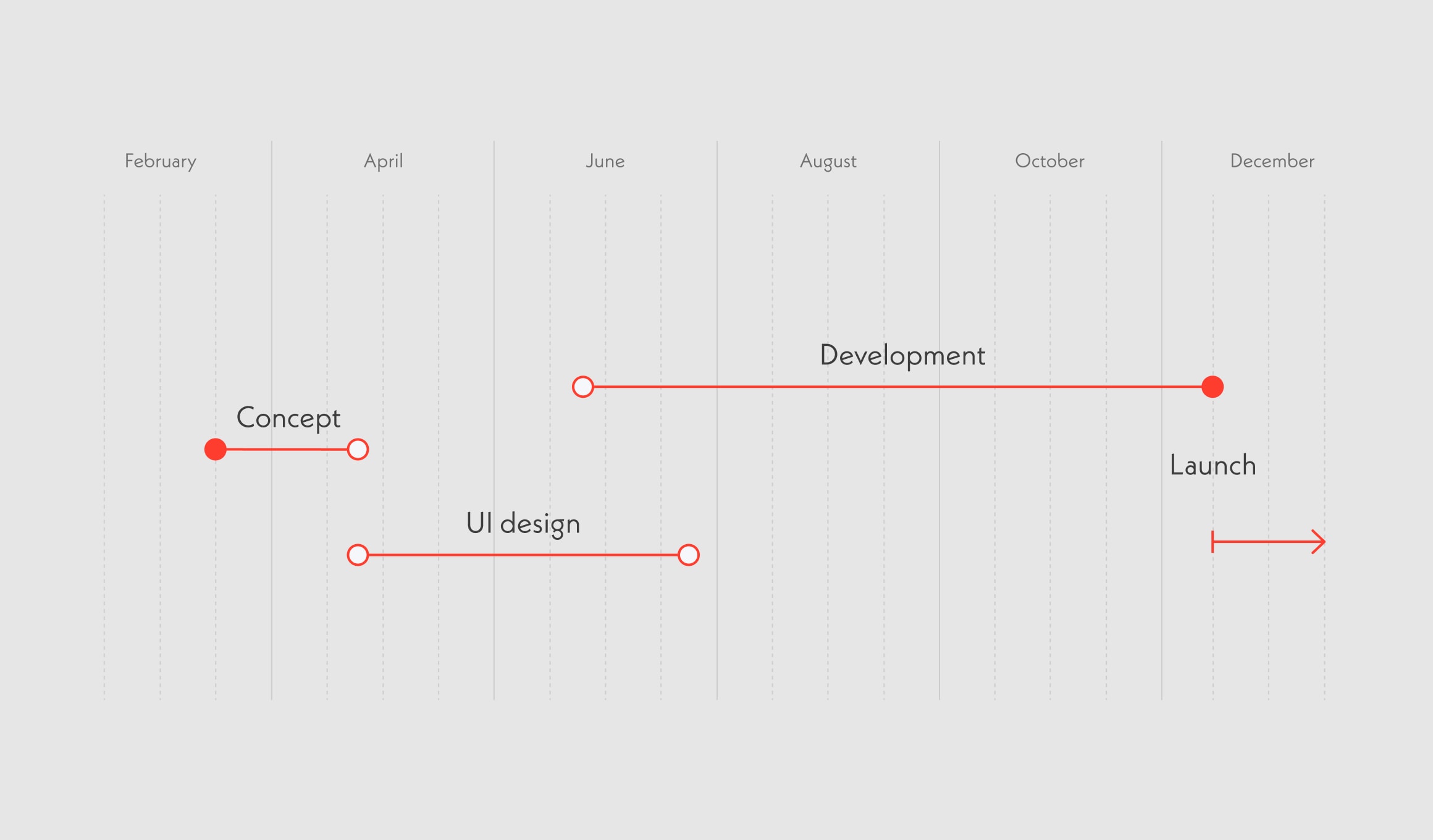 February April June August October December

Development

Concept

Launch

UI design